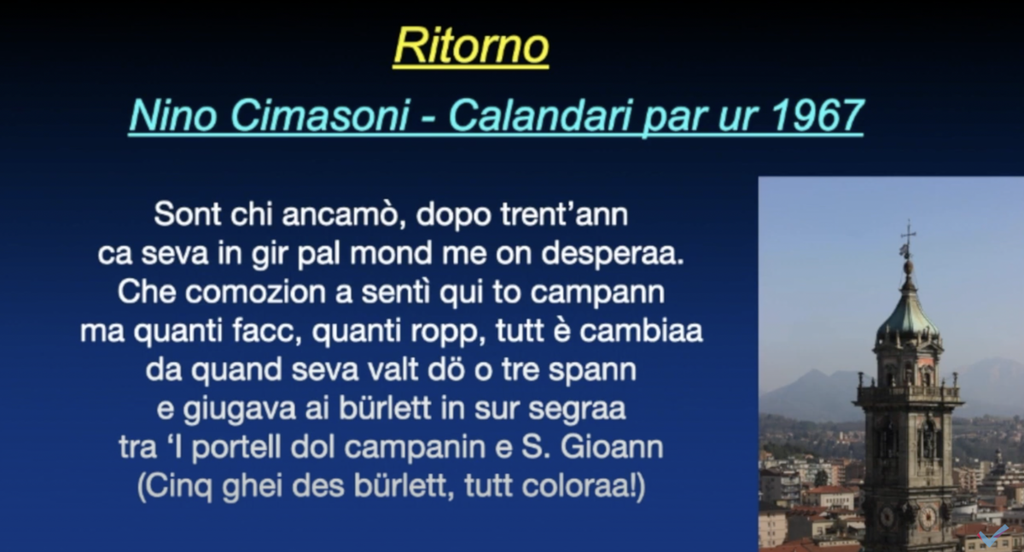 Ritorno

Nino Cimasoni - Calandari par ur 1967

Sont chi ancamò, dopo trent'ann
ca seva in gir pal mond me on desperaa.
Che comozion a sentì qui to campann
ma quanti facc, quanti ropp, tutt è cambiaa
da quand seva valt dö o tre spann
e giugava ai bürlett in sur segraa
tra 'l portell dol campanin e S. Gioann
(Cinq ghei des bürlett, tutt coloraa!)